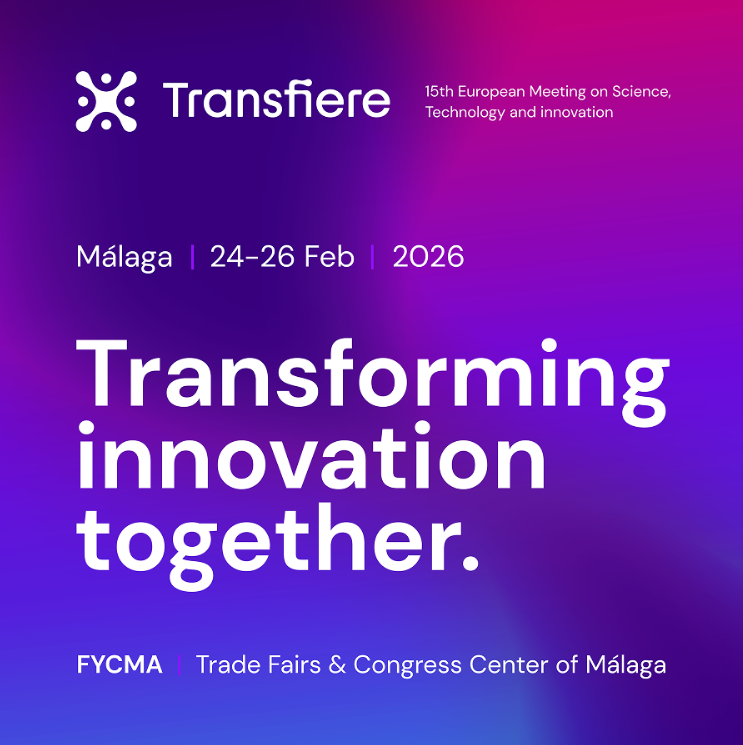 Transfiere

15th European Meeting on Science, Technology and innovation

Málaga | 24-26 Feb | 2026

Transforming innovation together.

FYCMA | Trade Fairs & Congress Center of Málaga